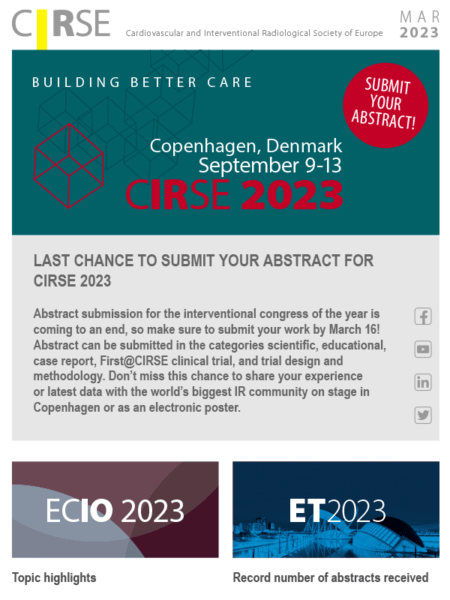 CIRSE Cardiovascular and Interventional Radiological Society of Europe

MAR
2023

BUILDING BETTER CARE

SUBMIT YOUR ABSTRACT!

Copenhagen, Denmark
September 9-13
CIRSE 2023

LAST CHANCE TO SUBMIT YOUR ABSTRACT FOR CIRSE 2023

Abstract submission for the interventional congress of the year is coming to an end, so make sure to submit your work by March 16! Abstract can be submitted in the categories scientific, educational, case report, First@CIRSE clinical trial, and trial design and methodology. Don't miss this chance to share your experience or latest data with the world's biggest IR community on stage in Copenhagen or as an electronic poster.

ECIO 2023

Topic highlights

ET2023

Record number of abstracts received